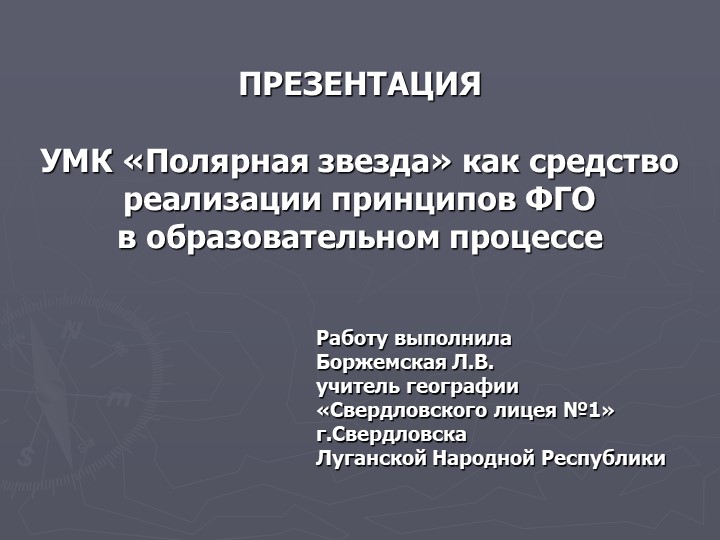 ПРЕЗЕНТАЦИЯ

УМК «Полярная звезда» как средство реализации принципов ФГО в образовательном процессе

Работу выполнила
Боржемская Л.В.
учитель географии
«Свердловского лицея №1»
г.Свердловска
Луганской Народной Республики